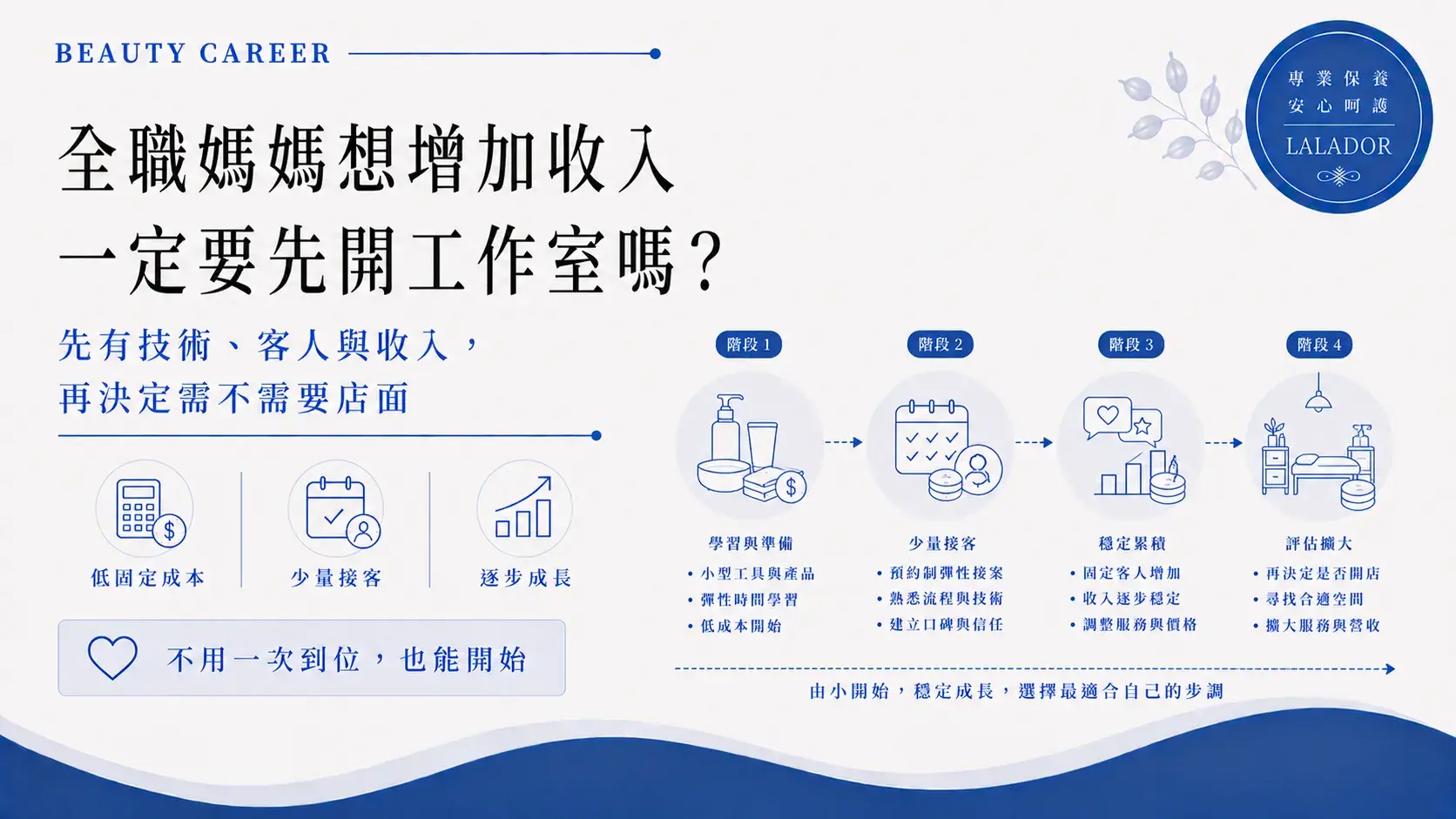 BEAUTY CAREER

專業保養
安心呵護
LALADOR

全職媽媽想增加收入
一定要先開工作室嗎？

先有技術、客人與收入，
再決定需不需要店面

低固定成本

少量接客

逐步成長

不用一次到位，也能開始

階段 1
學習與準備
• 小型工具與產品
• 彈性時間學習
• 低成本開始

階段 2
少量接客
• 預約制彈性接案
• 熟悉流程與技術
• 建立口碑與信任

階段 3
穩定累積
• 固定客人增加
• 收入逐步穩定
• 調整服務與價格

階段 4
評估擴大
• 再決定是否開店
• 尋找合適空間
• 擴大服務與營收

由小開始，穩定成長，選擇最適合自己的步調